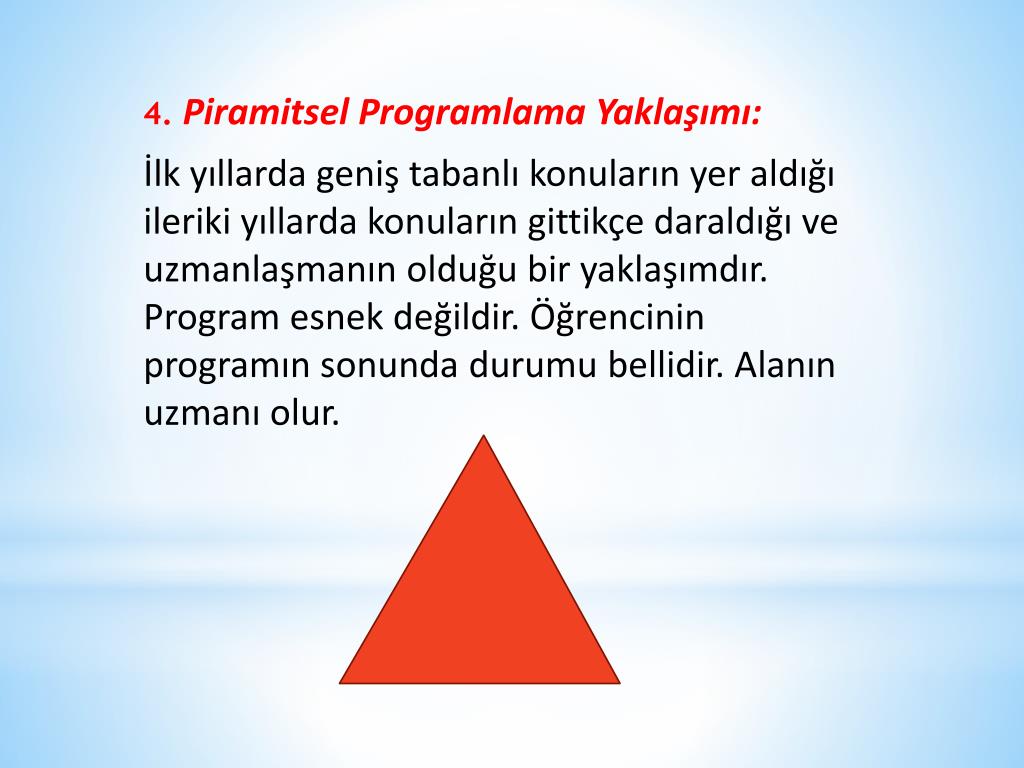 4. Piramitsel Programlama Yaklaşımı:

İlk yıllarda geniş tabanlı konuların yer aldığı ileriki yıllarda konuların gittikçe daraldığı ve uzmanlaşmanın olduğu bir yaklaşımdır. Program esnek değildir. Öğrencinin programın sonunda durumu bellidir. Alanın uzmanı olur.